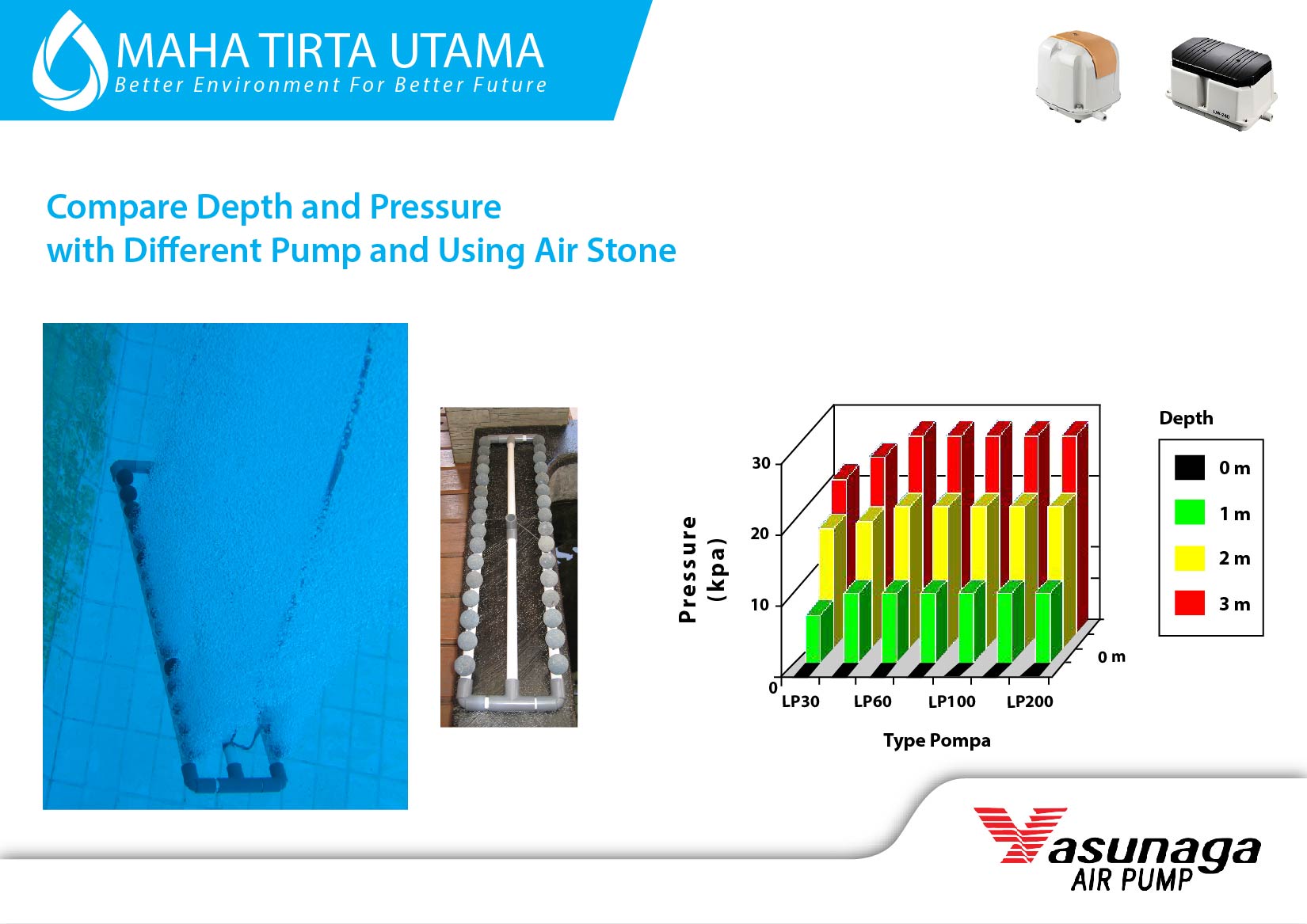 MAHA TIRTA UTAMA
Better Environment For Better Future

LW-240

Compare Depth and Pressure
with Different Pump and Using Air Stone

Pressure (kpa)

30
20
10
0

LP30 LP60 LP100 LP200

0 m

Type Pompa

Depth

0 m
1 m
2 m
3 m

Yasunaga
AIR PUMP